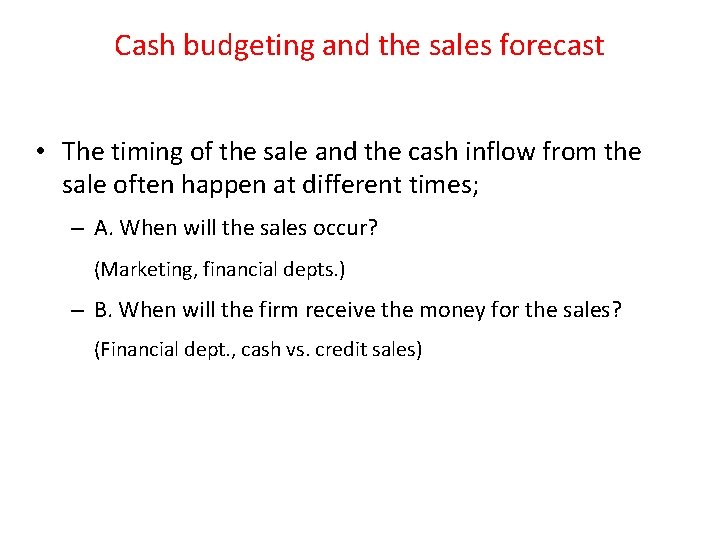 Cash budgeting and the sales forecast

• The timing of the sale and the cash inflow from the sale often happen at different times;

– A. When will the sales occur?

(Marketing, financial depts.)

– B. When will the firm receive the money for the sales?

(Financial dept., cash vs. credit sales)